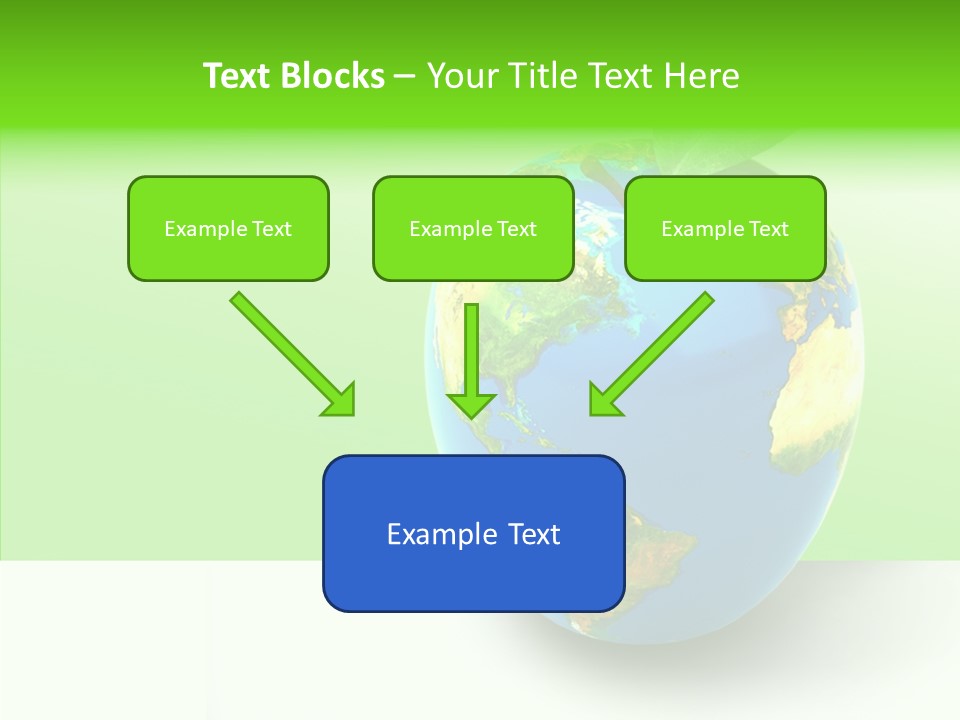 Text Blocks – Your Title Text Here

Example Text

Example Text

Example Text

Example Text